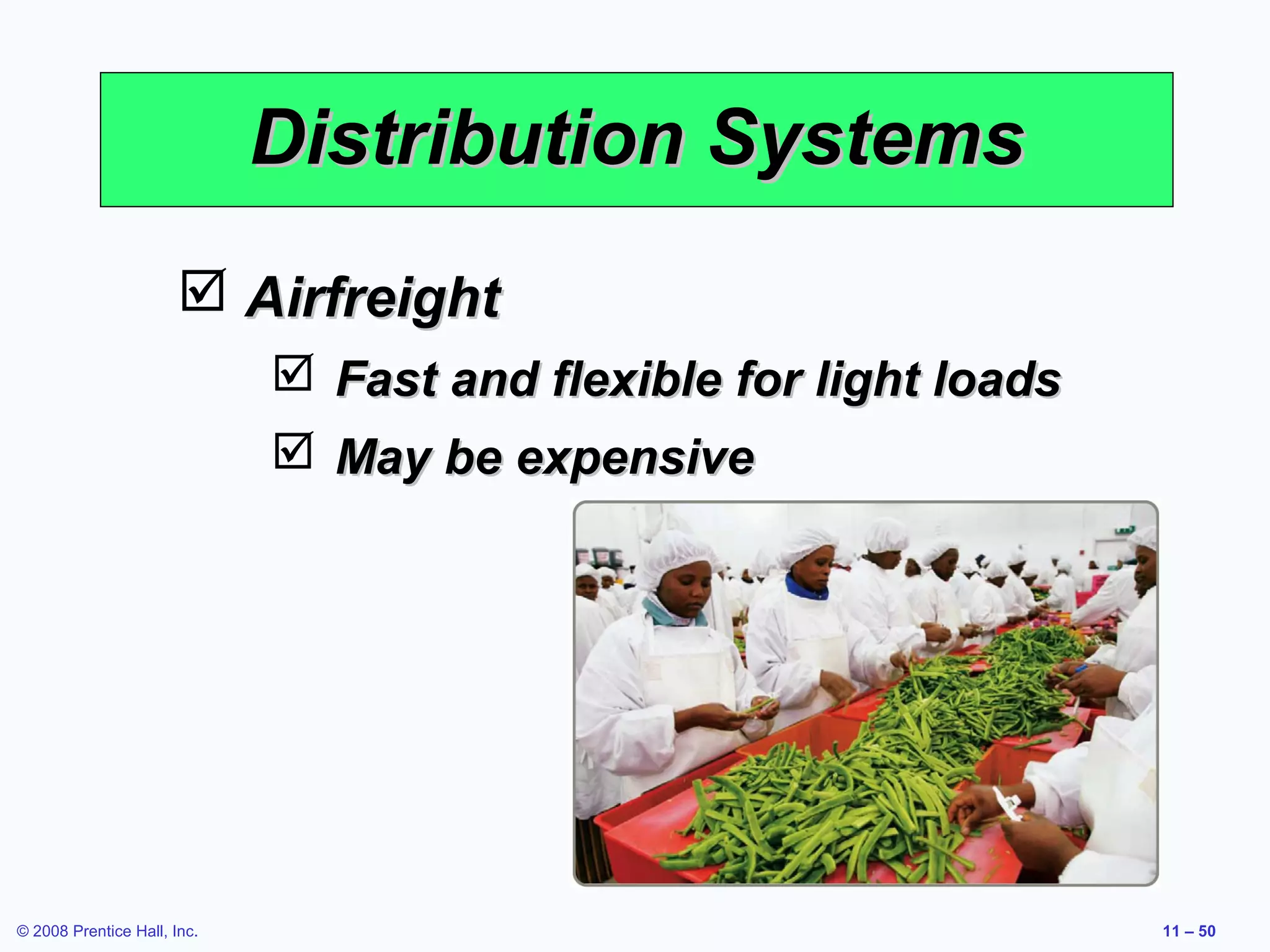 Distribution Systems

☑ Airfreight

☑ Fast and flexible for light loads

☑ May be expensive

© 2008 Prentice Hall, Inc.

11 – 50